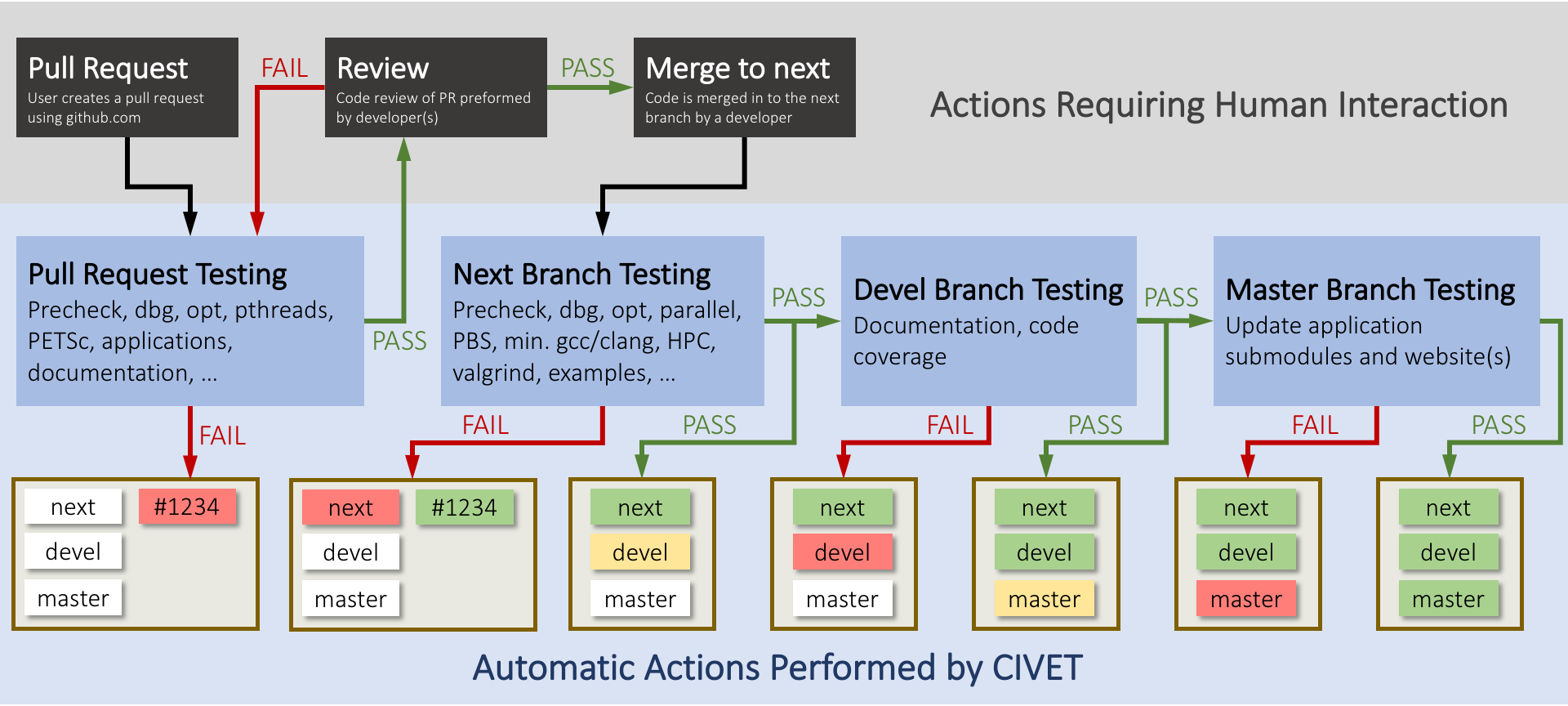 Pull Request
User creates a pull request using github.com

FAIL

Review
Code review of PR preformed by developer(s)

PASS

Merge to next
Code is merged in to the next branch by a developer

Actions Requiring Human Interaction

Pull Request Testing
Precheck, dbg, opt, pthreads, PETSc, applications, documentation, ...

PASS

Next Branch Testing
Precheck, dbg, opt, parallel, PBS, min. gcc/clang, HPC, valgrind, examples, ...

PASS

Devel Branch Testing
Documentation, code coverage

PASS

Master Branch Testing
Update application submodules and website(s)

FAIL

FAIL

PASS

FAIL

PASS

FAIL

PASS

next
#1234
devel
master

next
#1234
devel
master

next
devel
master

next
devel
master

next
devel
master

next
devel
master

next
devel
master

Automatic Actions Performed by CIVET